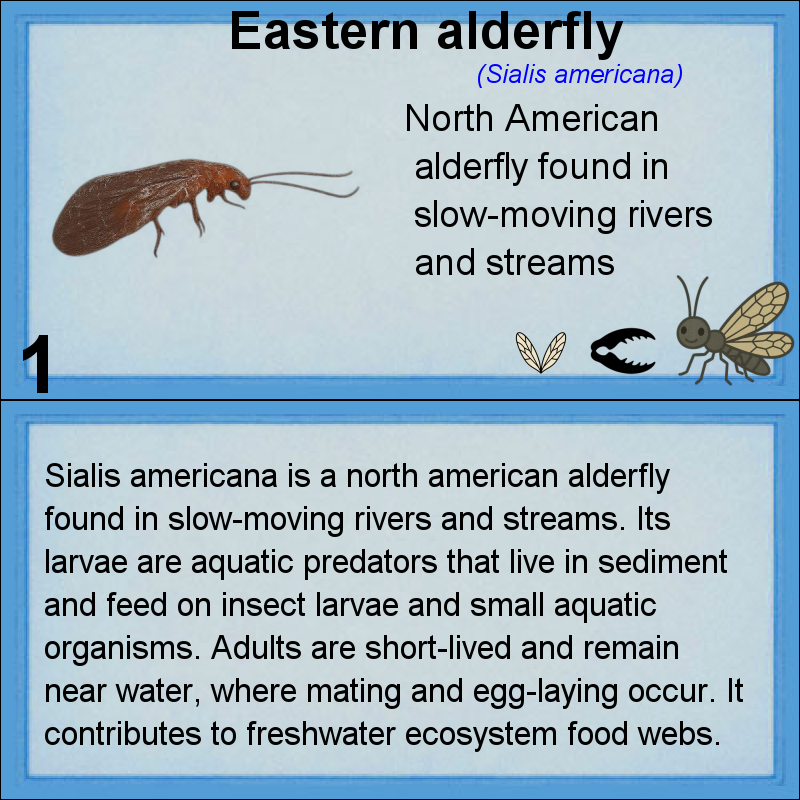 Eastern alderfly

(Sialis americana)

North American alderfly found in slow-moving rivers and streams

1

Sialis americana is a north american alderfly found in slow-moving rivers and streams. Its larvae are aquatic predators that live in sediment and feed on insect larvae and small aquatic organisms. Adults are short-lived and remain near water, where mating and egg-laying occur. It contributes to freshwater ecosystem food webs.